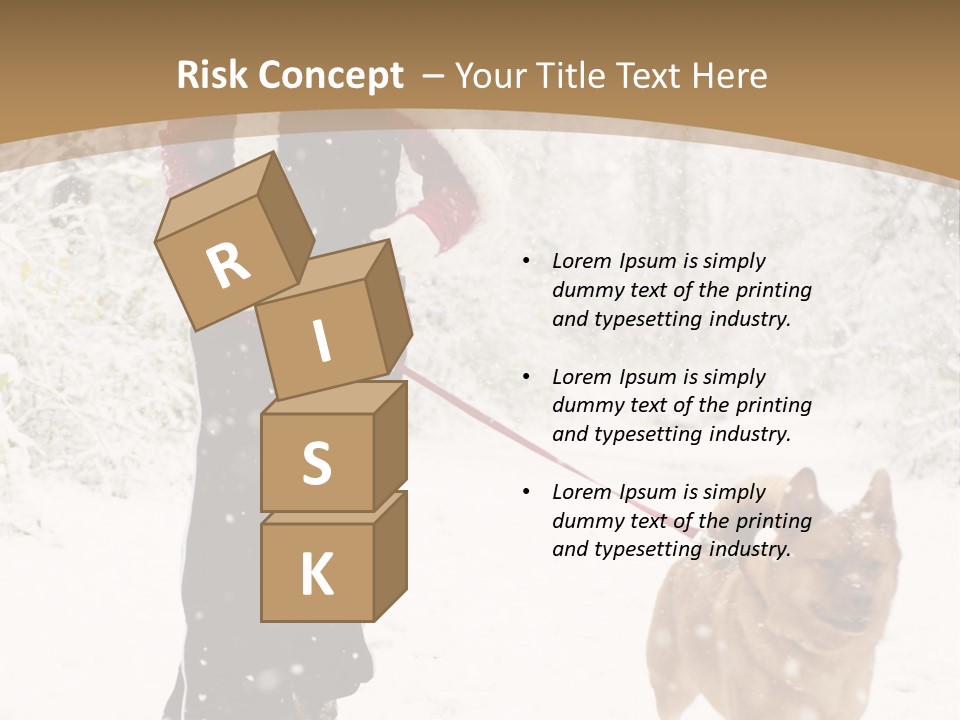 Risk Concept – Your Title Text Here

R
I
S
K

• Lorem Ipsum is simply dummy text of the printing and typesetting industry.

• Lorem Ipsum is simply dummy text of the printing and typesetting industry.

• Lorem Ipsum is simply dummy text of the printing and typesetting industry.